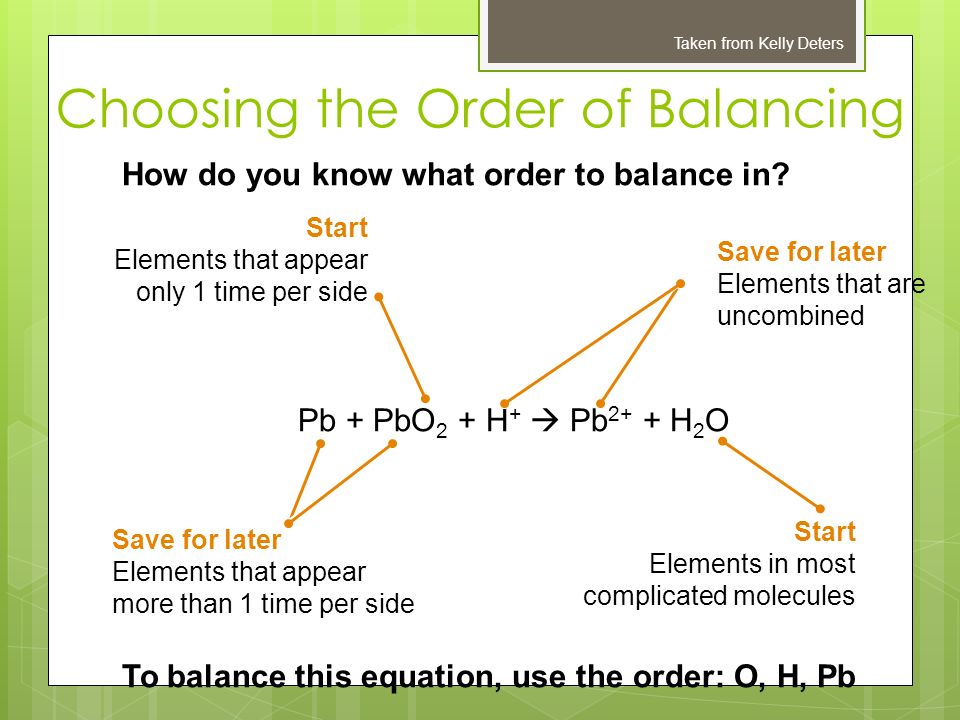 Taken from Kelly Deters

Choosing the Order of Balancing

How do you know what order to balance in?

Start
Elements that appear only 1 time per side

Save for later
Elements that are uncombined

$Pb + PbO_2 + H^+ \rightarrow Pb^{2+} + H_2O$

Save for later
Elements that appear more than 1 time per side

Start
Elements in most complicated molecules

To balance this equation, use the order: O, H, Pb